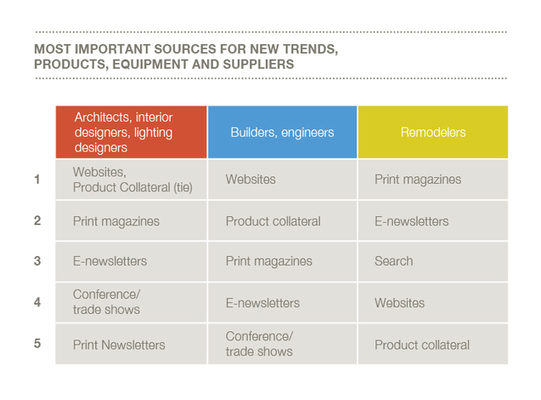 MOST IMPORTANT SOURCES FOR NEW TRENDS, PRODUCTS, EQUIPMENT AND SUPPLIERS

| | Architects, interior designers, lighting designers | Builders, engineers | Remodelers |
|---|---|---|---|
| 1 | Websites, Product Collateral (tie) | Websites | Print magazines |
| 2 | Print magazines | Product collateral | E-newsletters |
| 3 | E-newsletters | Print magazines | Search |
| 4 | Conference/ trade shows | E-newsletters | Websites |
| 5 | Print Newsletters | Conference/ trade shows | Product collateral |